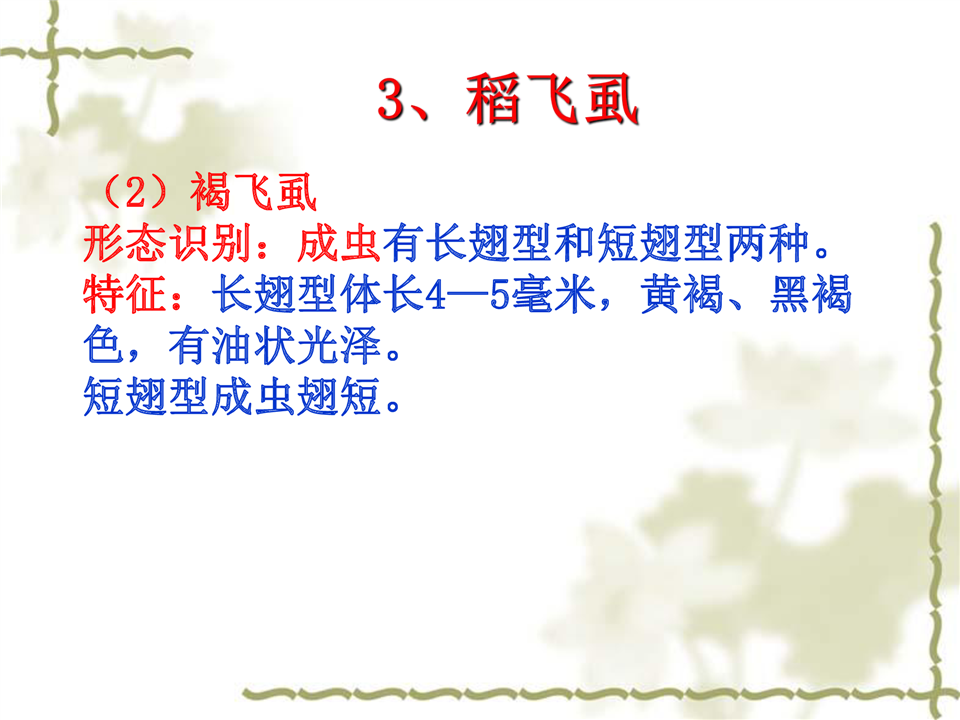 3、稻飞虱

（2）褐飞虱
形态识别：成虫有长翅型和短翅型两种。
特征：长翅型体长4—5毫米，黄褐、黑褐色，有油状光泽。
短翅型成虫翅短。